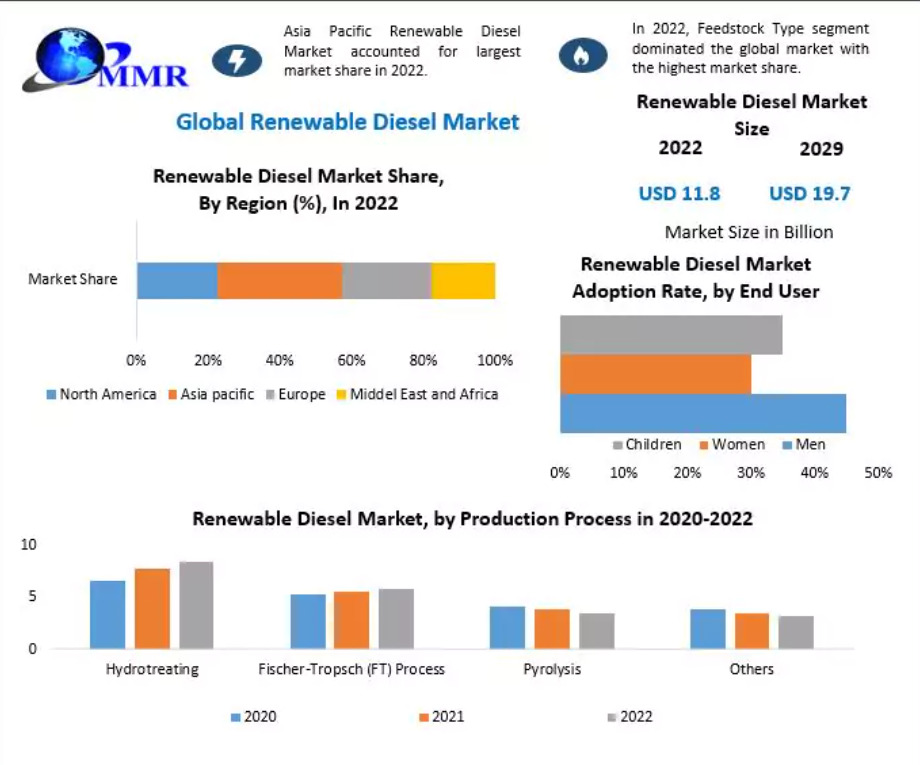 MMR

Asia Pacific Renewable Diesel Market accounted for largest market share in 2022.

In 2022, Feedstock Type segment dominated the global market with the highest market share.

Global Renewable Diesel Market

Renewable Diesel Market Size

2022

2029

USD 11.8

USD 19.7

Market Size in Billion

Renewable Diesel Market Share, By Region (%), In 2022

Market Share

0% 20% 40% 60% 80% 100%

North America Asia pacific Europe Middel East and Africa

Renewable Diesel Market Adoption Rate, by End User

Children Women Men

0% 10% 20% 30% 40% 50%

Renewable Diesel Market, by Production Process in 2020-2022

10
5
0

Hydrotreating Fischer-Tropsch (FT) Process Pyrolysis Others

2020 2021 2022